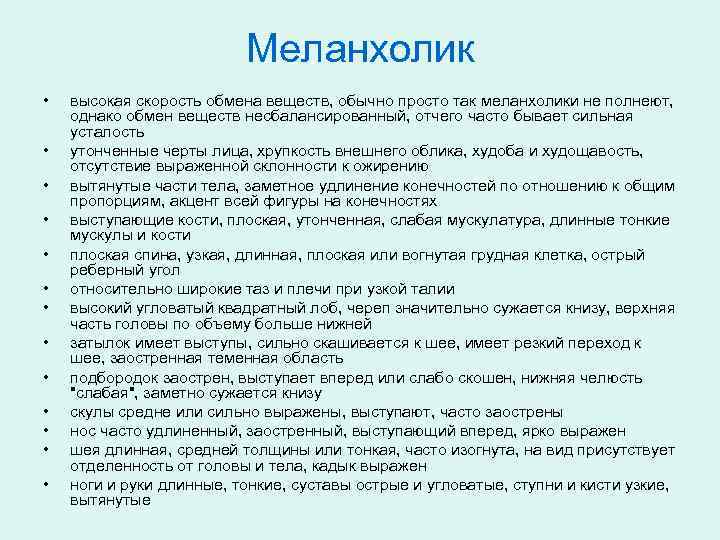 Меланхолик

• высокая скорость обмена веществ, обычно просто так меланхолики не полнеют, однако обмен веществ несбалансированный, отчего часто бывает сильная усталость
• утонченные черты лица, хрупкость внешнего облика, худоба и худощавость, отсутствие выраженной склонности к ожирению
• вытянутые части тела, заметное удлинение конечностей по отношению к общим пропорциям, акцент всей фигуры на конечностях
• выступающие кости, плоская, утонченная, слабая мускулатура, длинные тонкие мускулы и кости
• плоская спина, узкая, длинная, плоская или вогнутая грудная клетка, острый реберный угол
• относительно широкие таз и плечи при узкой талии
• высокий угловатый квадратный лоб, череп значительно сужается книзу, верхняя часть головы по объему больше нижней
• затылок имеет выступы, сильно скашивается к шее, имеет резкий переход к шее, заостренная теменная область
• подбородок заострен, выступает вперед или слабо скошен, нижняя челюсть "слабая", заметно сужается книзу
• скулы средне или сильно выражены, выступают, часто заострены
• нос часто удлиненный, заостренный, выступающий вперед, ярко выражен
• шея длинная, средней толщины или тонкая, часто изогнута, на вид присутствует отделенность от головы и тела, кадык выражен
• ноги и руки длинные, тонкие, суставы острые и угловатые, ступни и кисти узкие, вытянутые